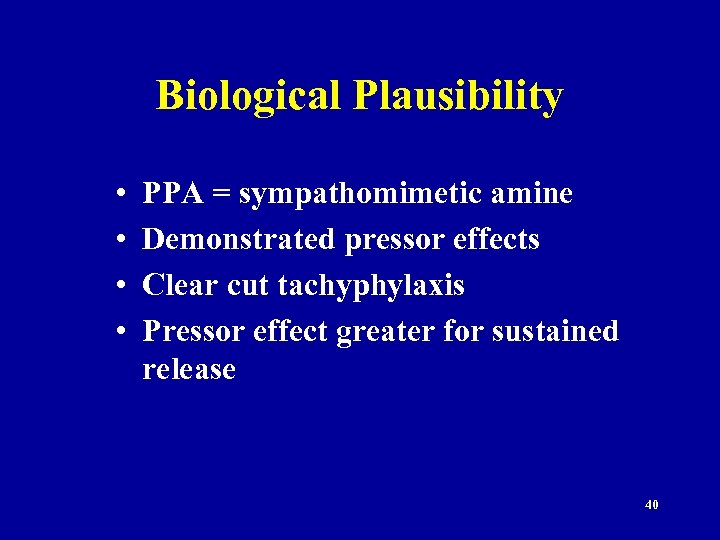 Biological Plausibility

• PPA = sympathomimetic amine
• Demonstrated pressor effects
• Clear cut tachyphylaxis
• Pressor effect greater for sustained release

40